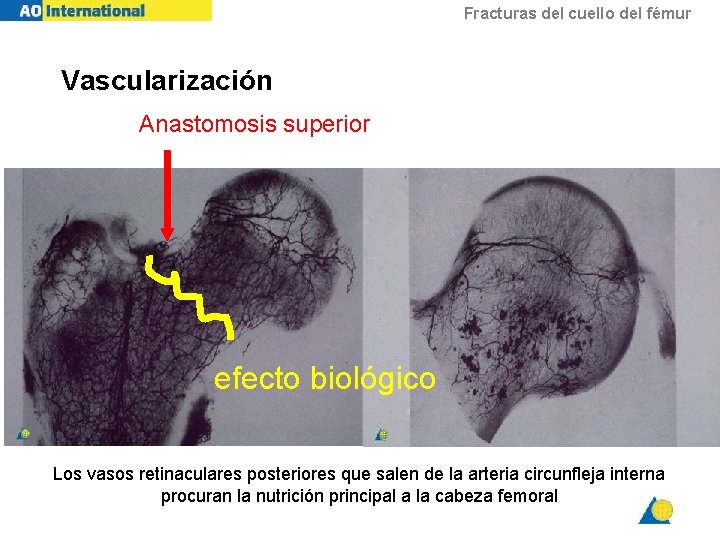 AO International

Fracturas del cuello del fémur

Vascularización

Anastomosis superior

efecto biológico

Los vasos retinaculares posteriores que salen de la arteria circunfleja interna procuran la nutrición principal a la cabeza femoral